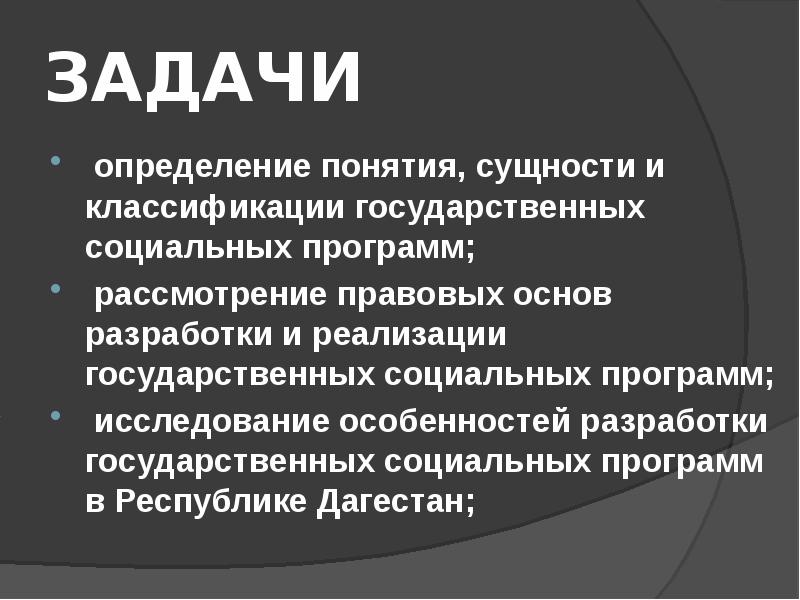 ЗАДАЧИ

- определение понятия, сущности и классификации государственных социальных программ;
- рассмотрение правовых основ разработки и реализации государственных социальных программ;
- исследование особенностей разработки государственных социальных программ в Республике Дагестан;